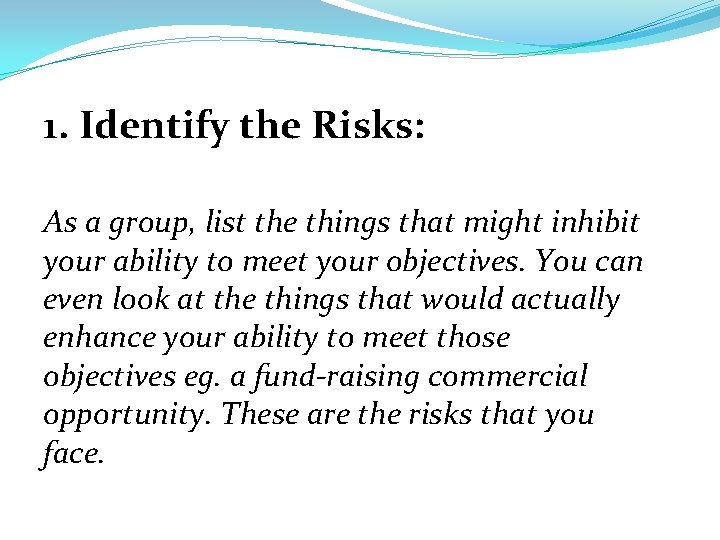 1. Identify the Risks:

As a group, list the things that might inhibit your ability to meet your objectives. You can even look at the things that would actually enhance your ability to meet those objectives eg. a fund-raising commercial opportunity. These are the risks that you face.